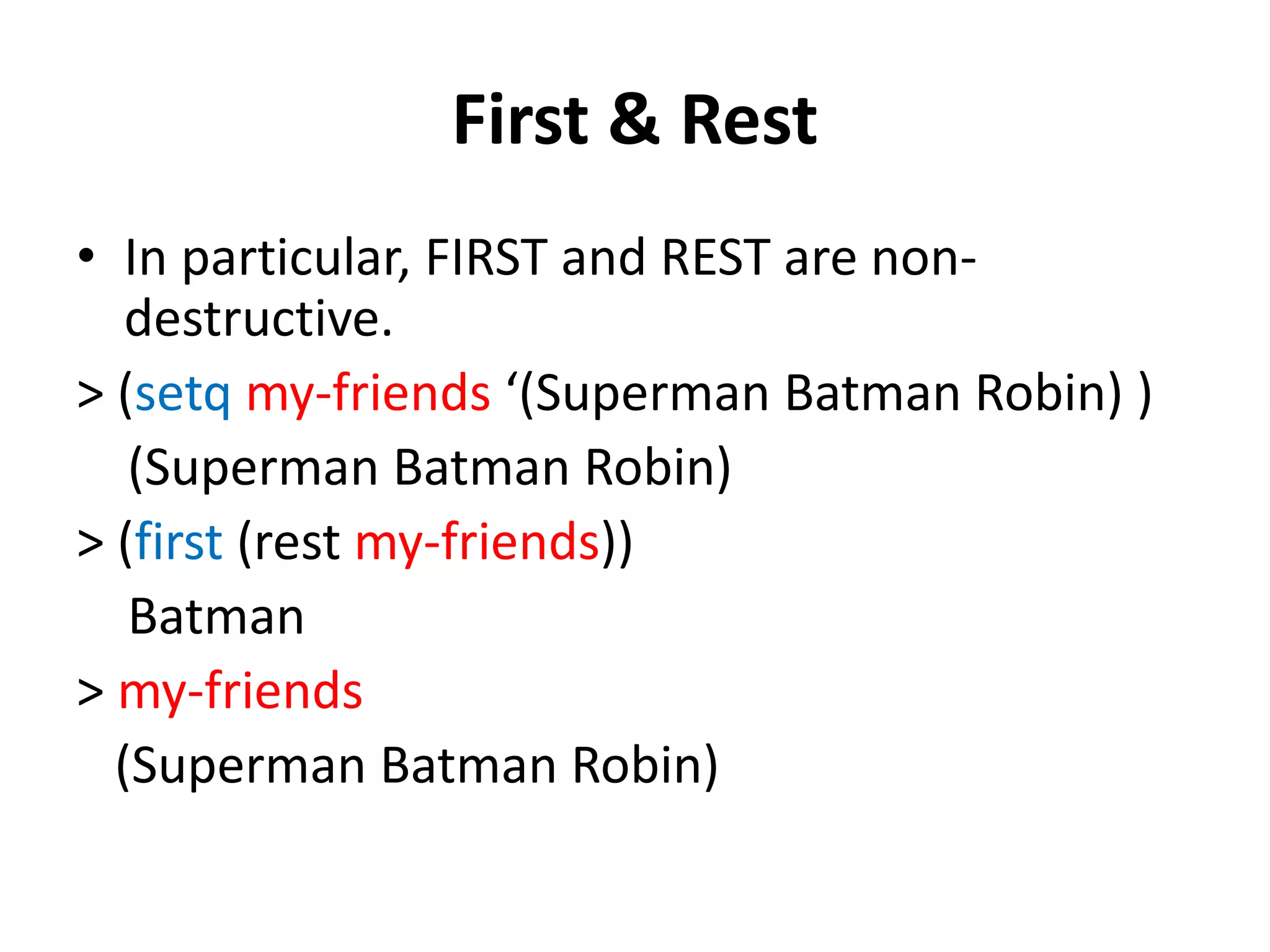 First & Rest

• In particular, FIRST and REST are non-destructive.

> (setq my-friends ‘(Superman Batman Robin) )

(Superman Batman Robin)

> (first (rest my-friends))

Batman

> my-friends

(Superman Batman Robin)